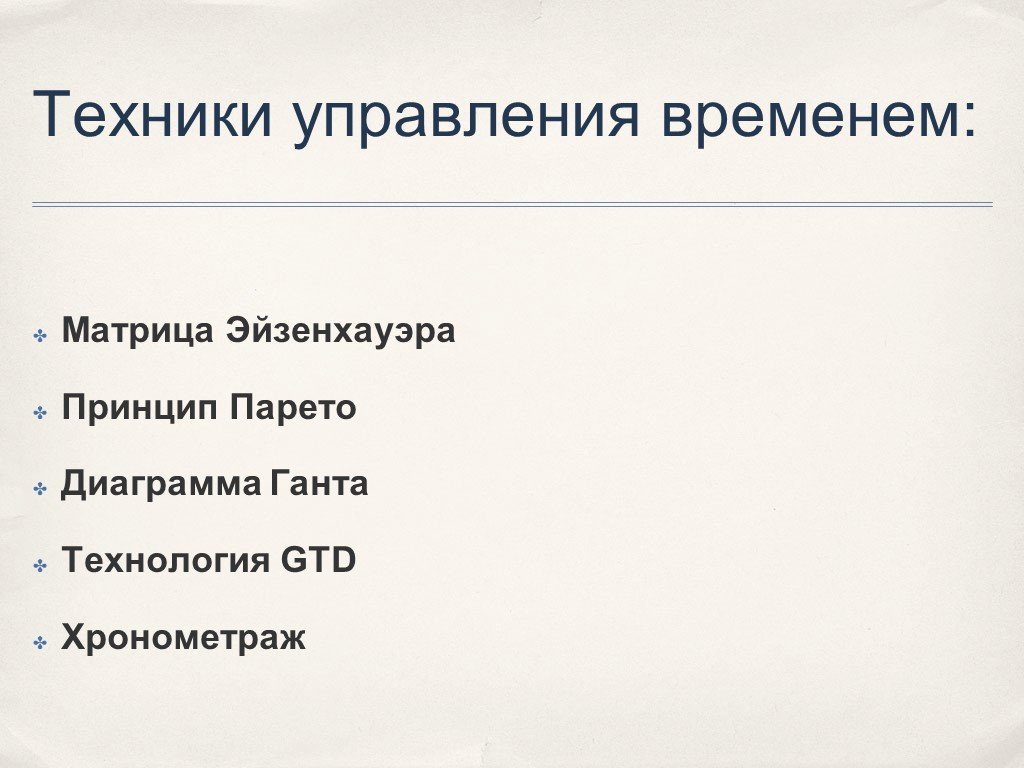 Техники управления временем:

Матрица Эйзенхауэра

Принцип Парето

Диаграмма Ганта

Технология GTD

Хронометраж